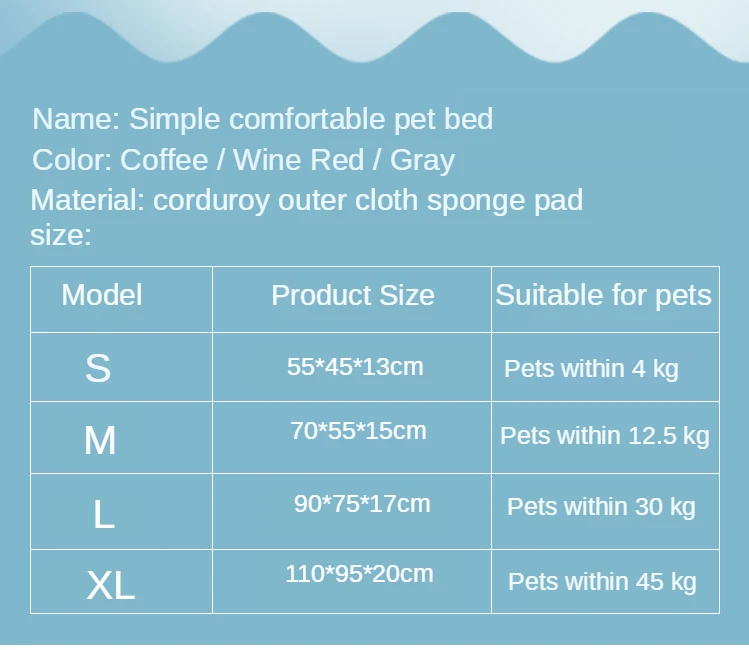 Name: Simple comfortable pet bed
Color: Coffee / Wine Red / Gray
Material: corduroy outer cloth sponge pad
size:

| Model | Product Size | Suitable for pets |
|---|---|---|
| S | 55\*45\*13cm | Pets within 4 kg |
| M | 70\*55\*15cm | Pets within 12.5 kg |
| L | 90\*75\*17cm | Pets within 30 kg |
| XL | 110\*95\*20cm | Pets within 45 kg |